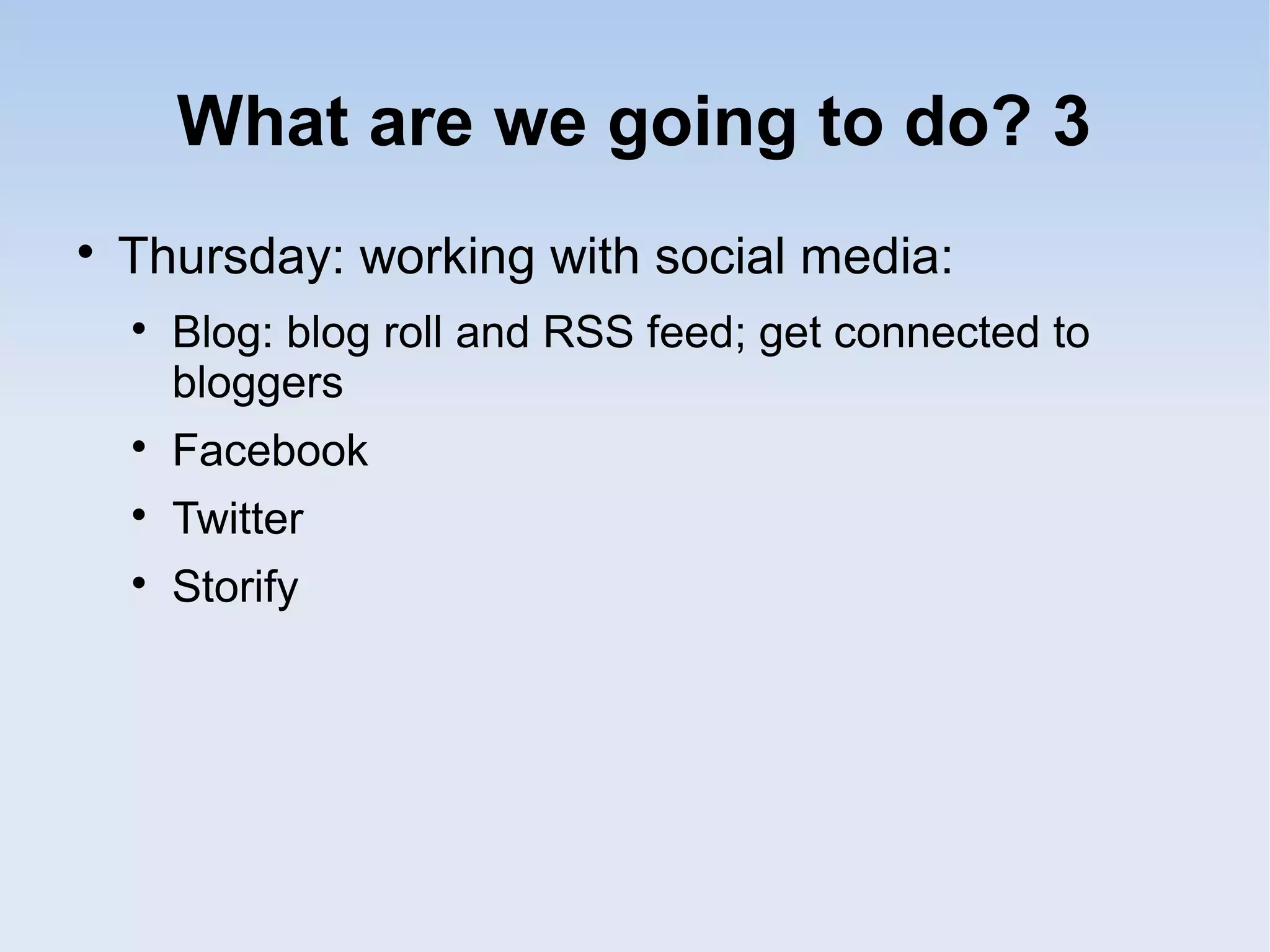 What are we going to do? 3

• Thursday: working with social media:

• Blog: blog roll and RSS feed; get connected to bloggers

• Facebook

• Twitter

• Storify